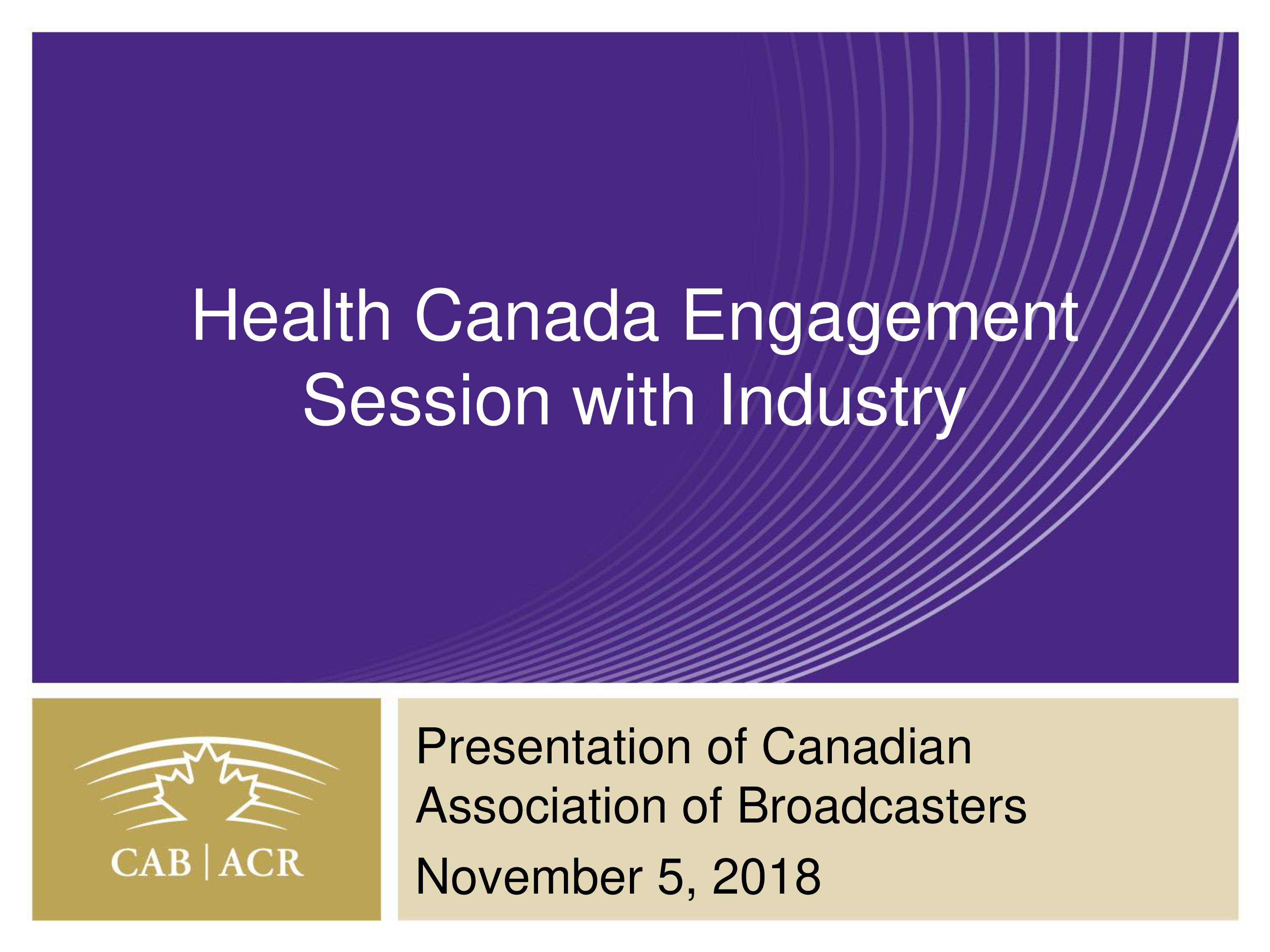 Health Canada Engagement Session with Industry

CAB | ACR

Presentation of Canadian Association of Broadcasters

November 5, 2018